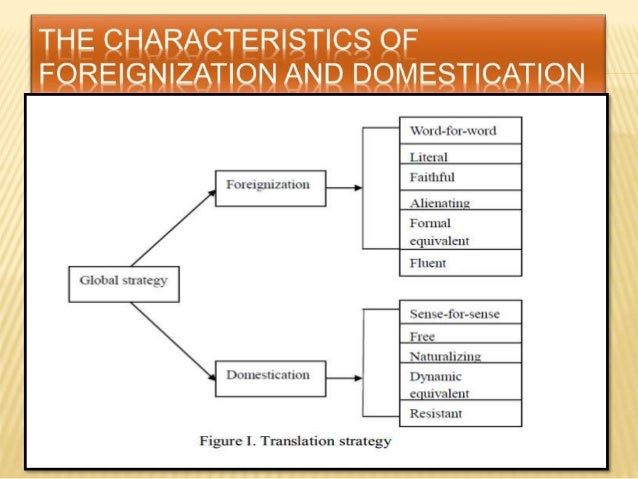 THE CHARACTERISTICS OF FOREIGNIZATION AND DOMESTICATION

Global strategy

Foreignization

Word-for-word
Literal
Faithful
Alienating
Formal equivalent
Fluent

Domestication

Sense-for-sense
Free
Naturalizing
Dynamic equivalent
Resistant

Figure I. Translation strategy